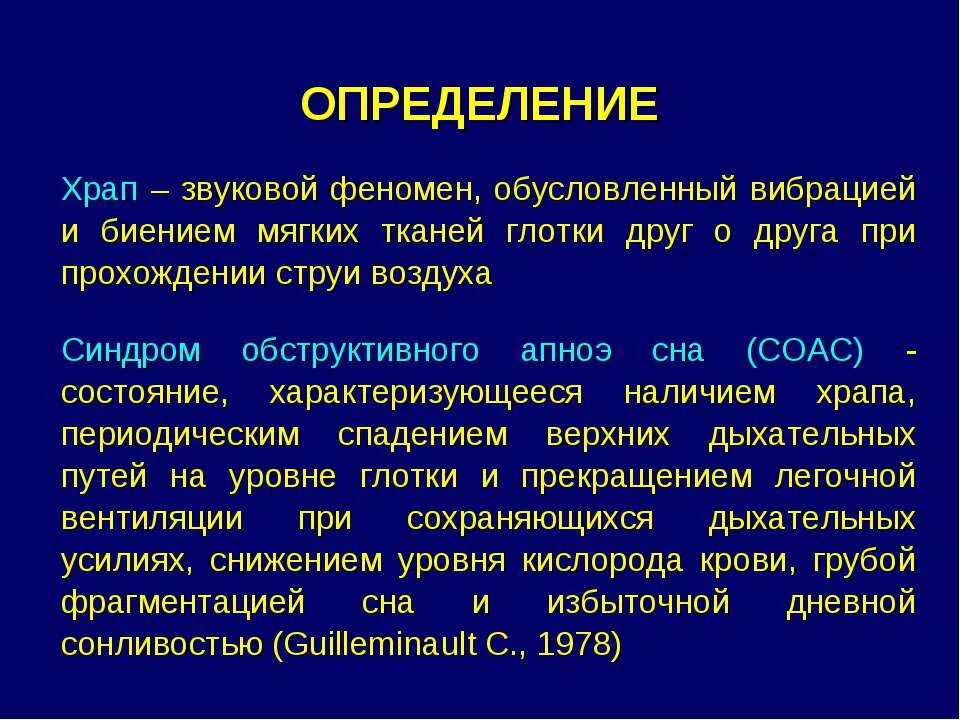 ОПРЕДЕЛЕНИЕ

Храп – звуковой феномен, обусловленный вибрацией и биением мягких тканей глотки друг о друга при прохождении струи воздуха

Синдром обструктивного апноэ сна (СОАС) - состояние, характеризующееся наличием храпа, периодическим спадением верхних дыхательных путей на уровне глотки и прекращением легочной вентиляции при сохраняющихся дыхательных усилиях, снижением уровня кислорода крови, грубой фрагментацией сна и избыточной дневной сонливостью (Guilleminault C., 1978)